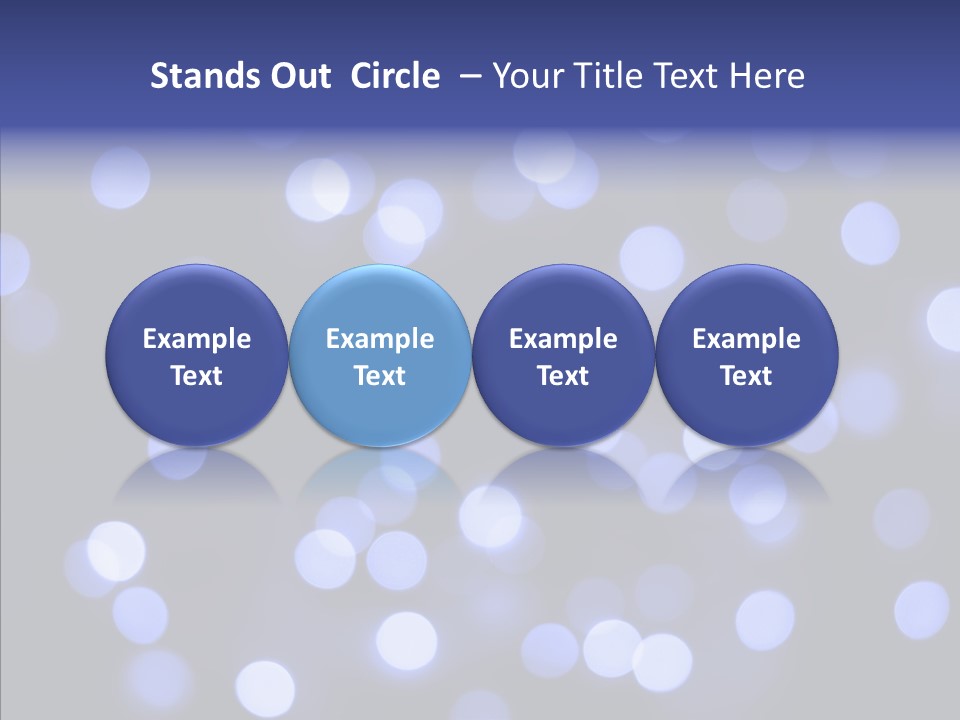 Stands Out Circle – Your Title Text Here

Example Text

Example Text

Example Text

Example Text